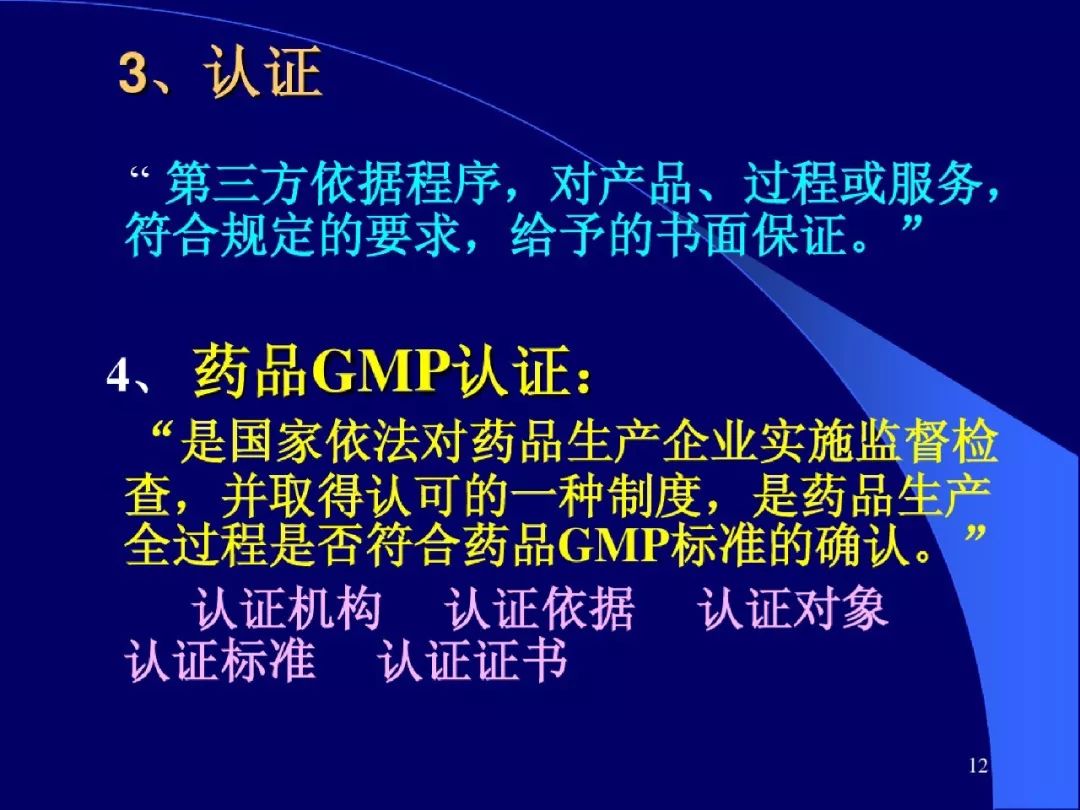 3、认证

“ 第三方依据程序，对产品、过程或服务，符合规定的要求，给予的书面保证。”

4、 药品GMP认证：

“是国家依法对药品生产企业实施监督检查，并取得认可的一种制度，是药品生产全过程是否符合药品GMP标准的确认。”

认证机构 认证依据 认证对象 认证标准 认证证书

12